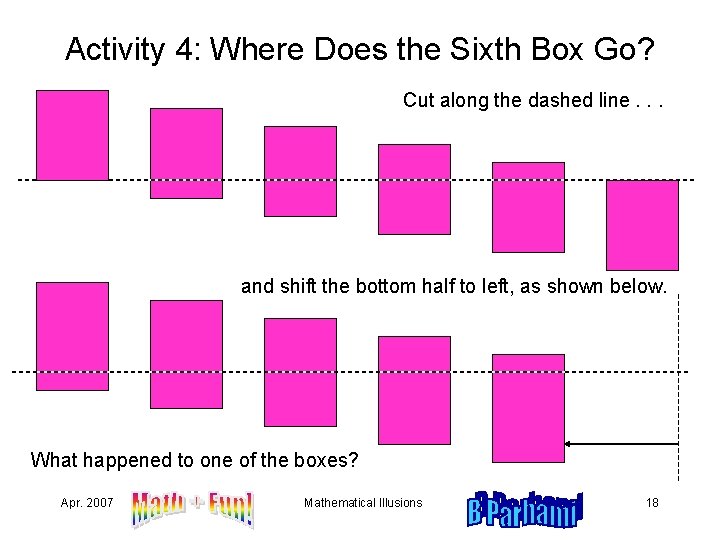 Activity 4: Where Does the Sixth Box Go?

Cut along the dashed line . . .

and shift the bottom half to left, as shown below.

What happened to one of the boxes?

Apr. 2007

Math + Fun!

Mathematical Illusions

B Parhami

18